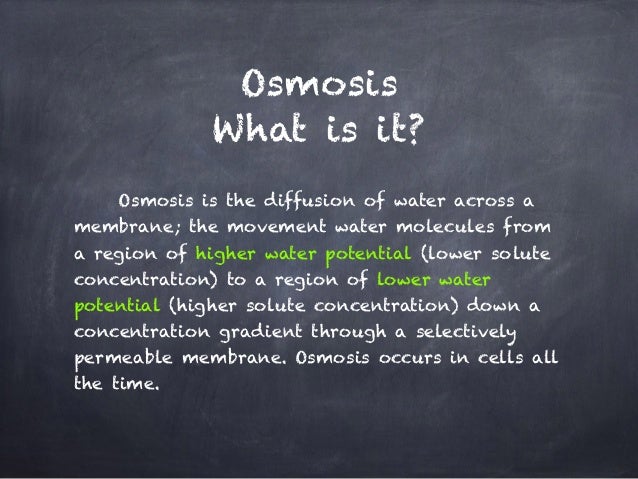 Osmosis
What is it?

Osmosis is the diffusion of water across a membrane; the movement water molecules from a region of higher water potential (lower solute concentration) to a region of lower water potential (higher solute concentration) down a concentration gradient through a selectively permeable membrane. Osmosis occurs in cells all the time.